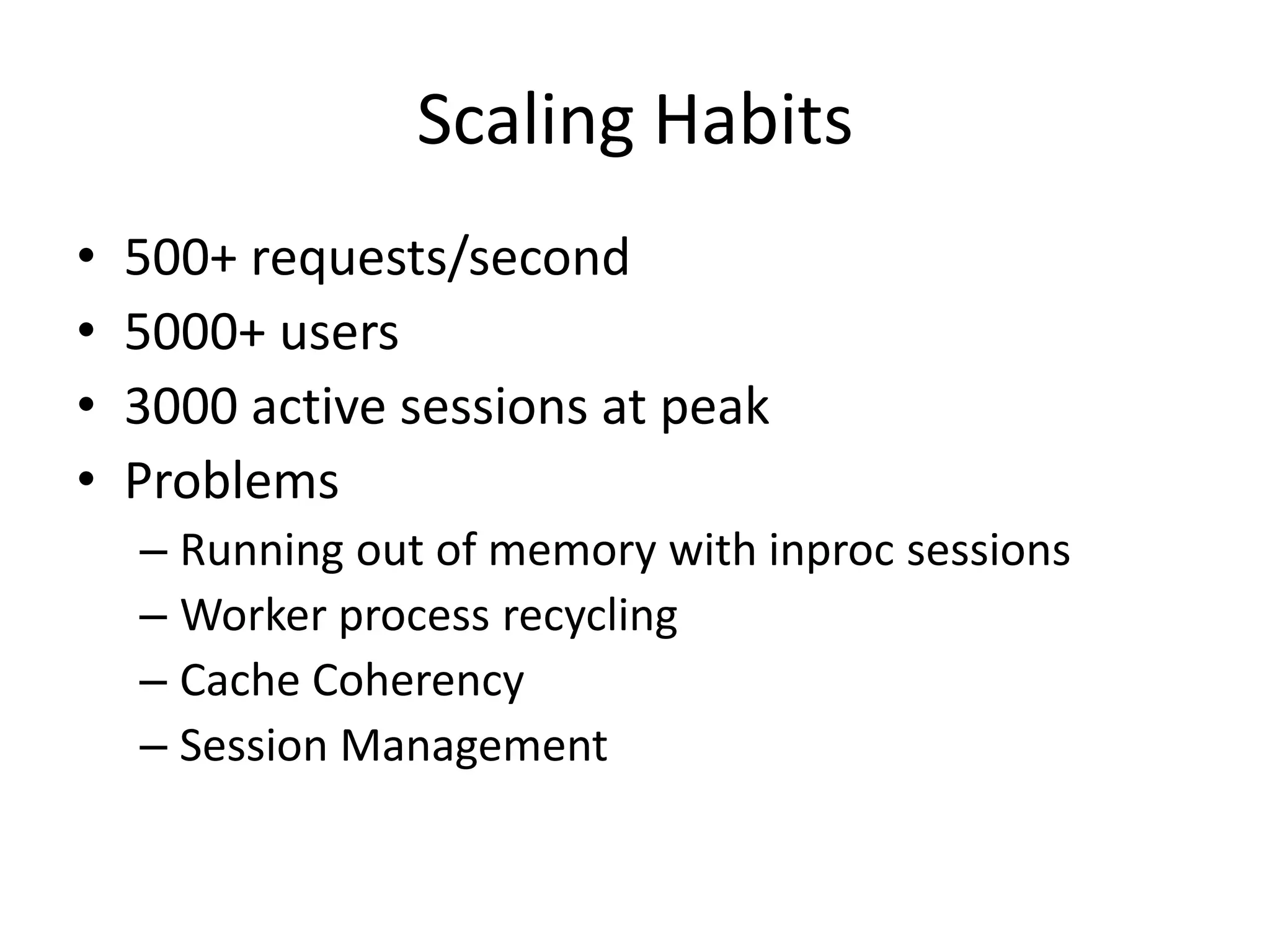 Scaling Habits

• 500+ requests/second
• 5000+ users
• 3000 active sessions at peak
• Problems
– Running out of memory with inproc sessions
– Worker process recycling
– Cache Coherency
– Session Management